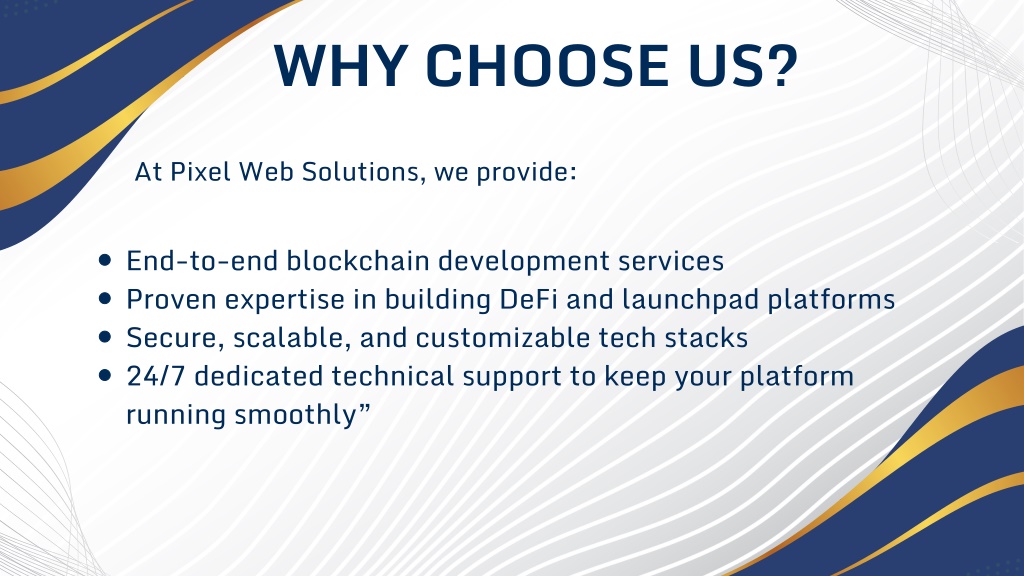 WHY CHOOSE US?

At Pixel Web Solutions, we provide:

- End-to-end blockchain development services
- Proven expertise in building DeFi and launchpad platforms
- Secure, scalable, and customizable tech stacks
- 24/7 dedicated technical support to keep your platform running smoothly”